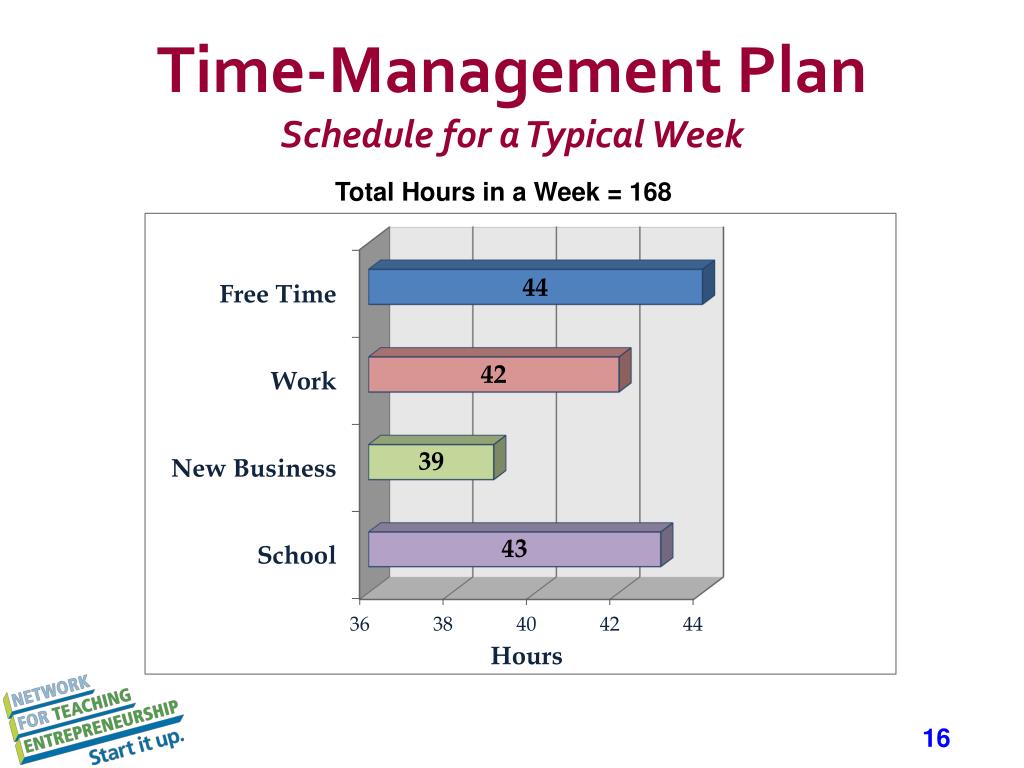 Time-Management Plan

Schedule for a Typical Week

Total Hours in a Week = 168

Free Time 44

Work 42

New Business 39

School 43

36 38 40 42 44

Hours

NETWORK FOR TEACHING ENTREPRENEURSHIP Start it up.

16